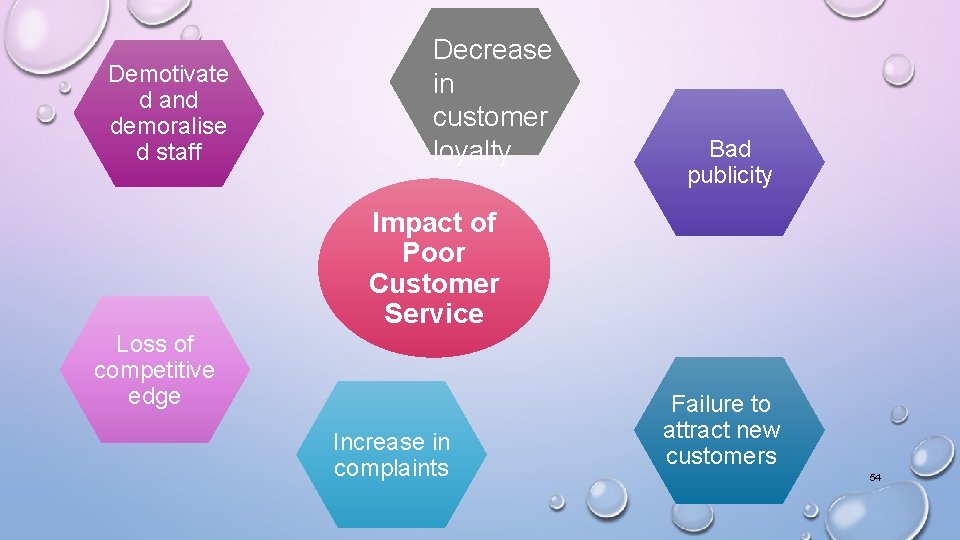 Demotivate d and demoralise d staff

Decrease in customer loyalty

Bad publicity

Impact of Poor Customer Service

Loss of competitive edge

Increase in complaints

Failure to attract new customers

54